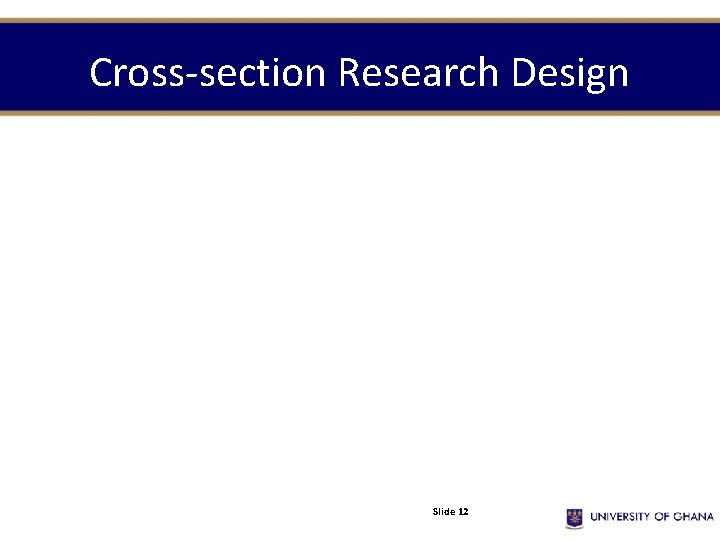 Cross-section Research Design

Slide 12

UNIVERSITY OF GHANA